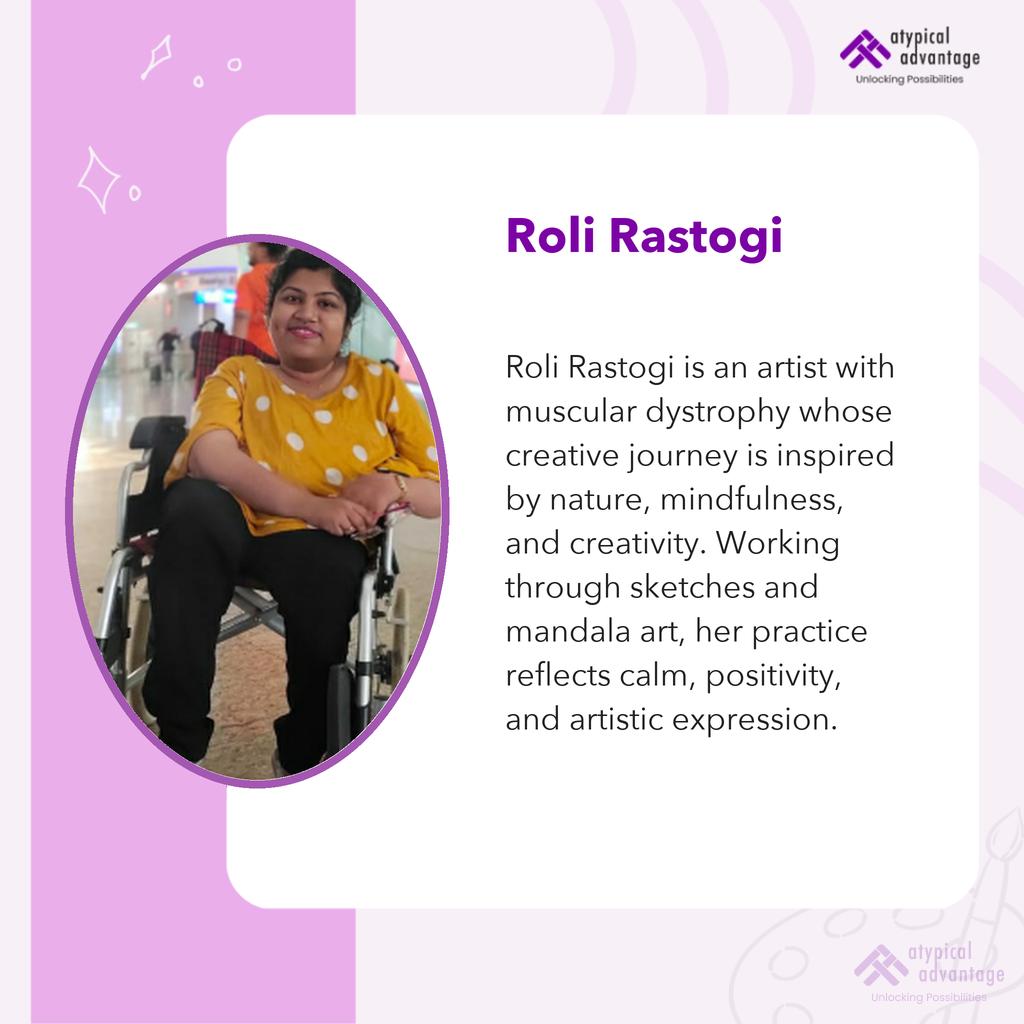 atypical advantage
Unlocking Possibilities

Roli Rastogi

Roli Rastogi is an artist with muscular dystrophy whose creative journey is inspired by nature, mindfulness, and creativity. Working through sketches and mandala art, her practice reflects calm, positivity, and artistic expression.

atypical advantage
Unlocking Possibilities